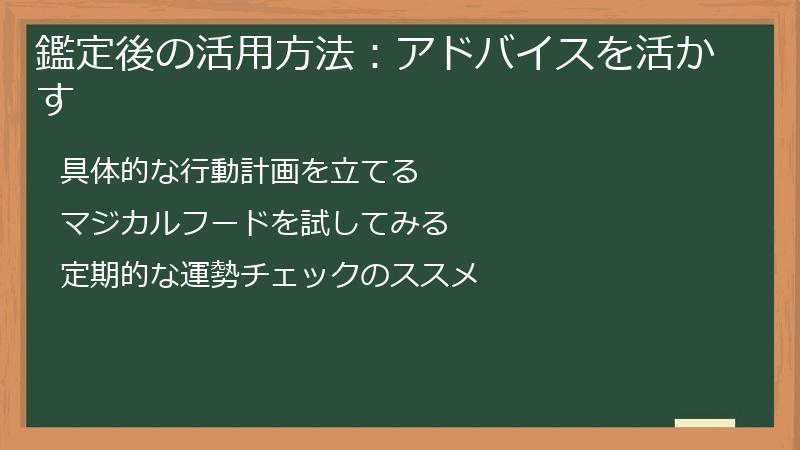 鑑定後の活用方法：アドバイスを活かす

具体的な行動計画を立てる

マジカルフードを試してみる

定期的な運勢チェックのススメ